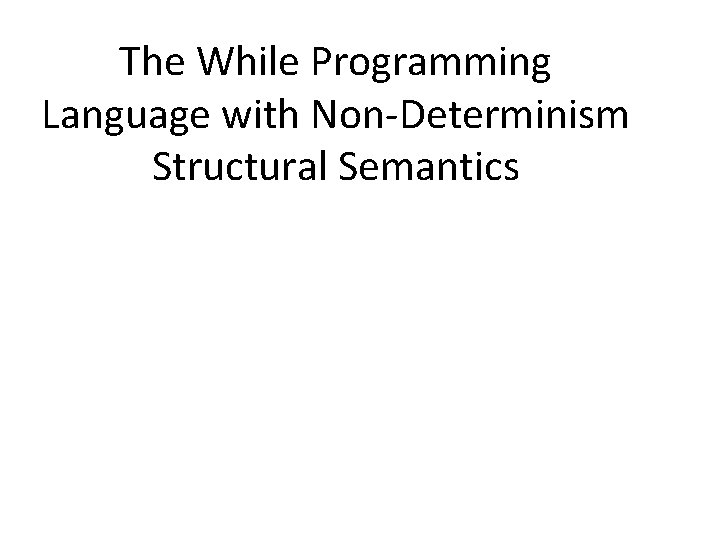 The While Programming Language with Non-Determinism Structural Semantics